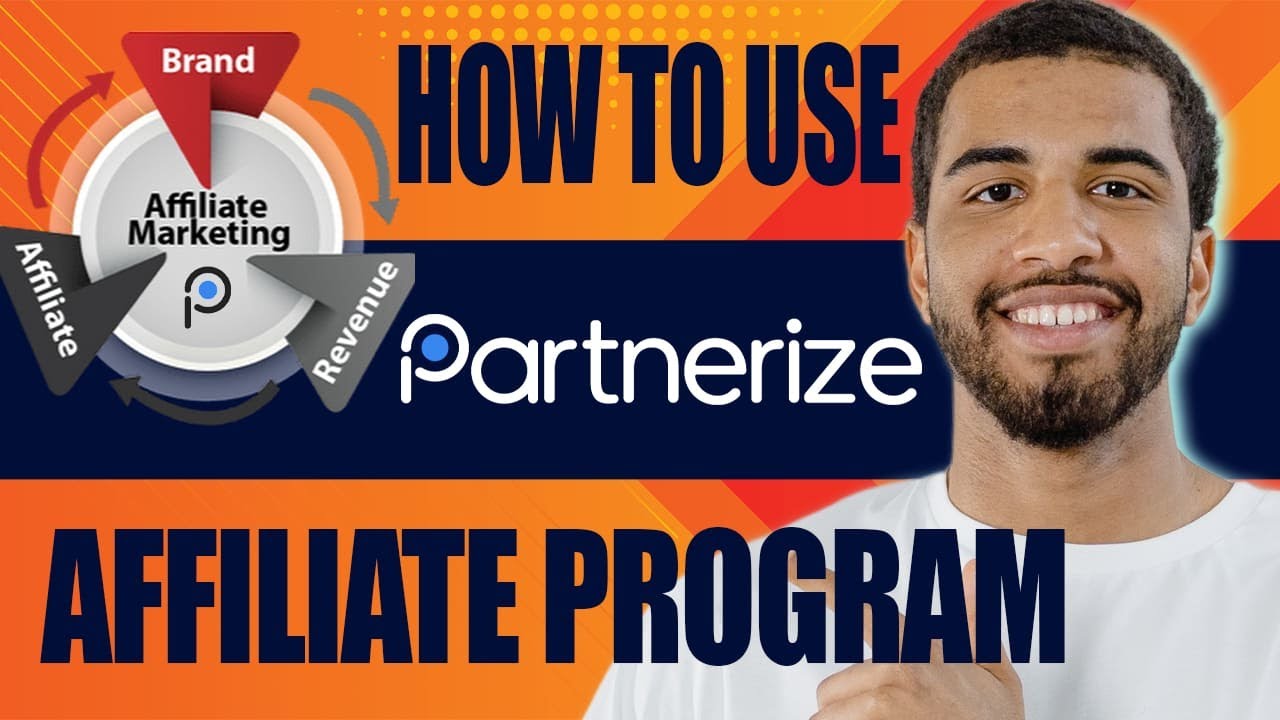 Brand
Affiliate Marketing
Affiliate
Revenue
HOW TO USE
Partnerize
AFFILIATE PROGRAM